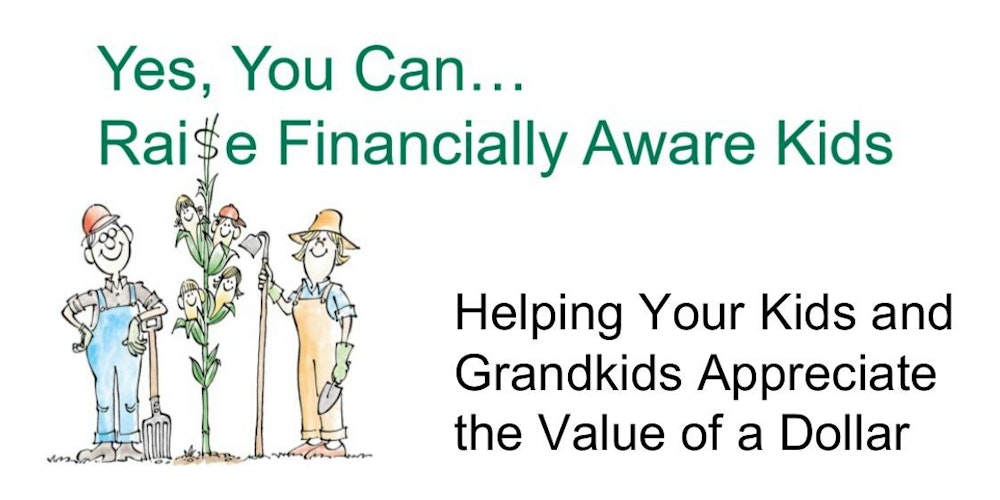 Yes, You Can…
Rai$e Financially Aware Kids

Helping Your Kids and Grandkids Appreciate the Value of a Dollar